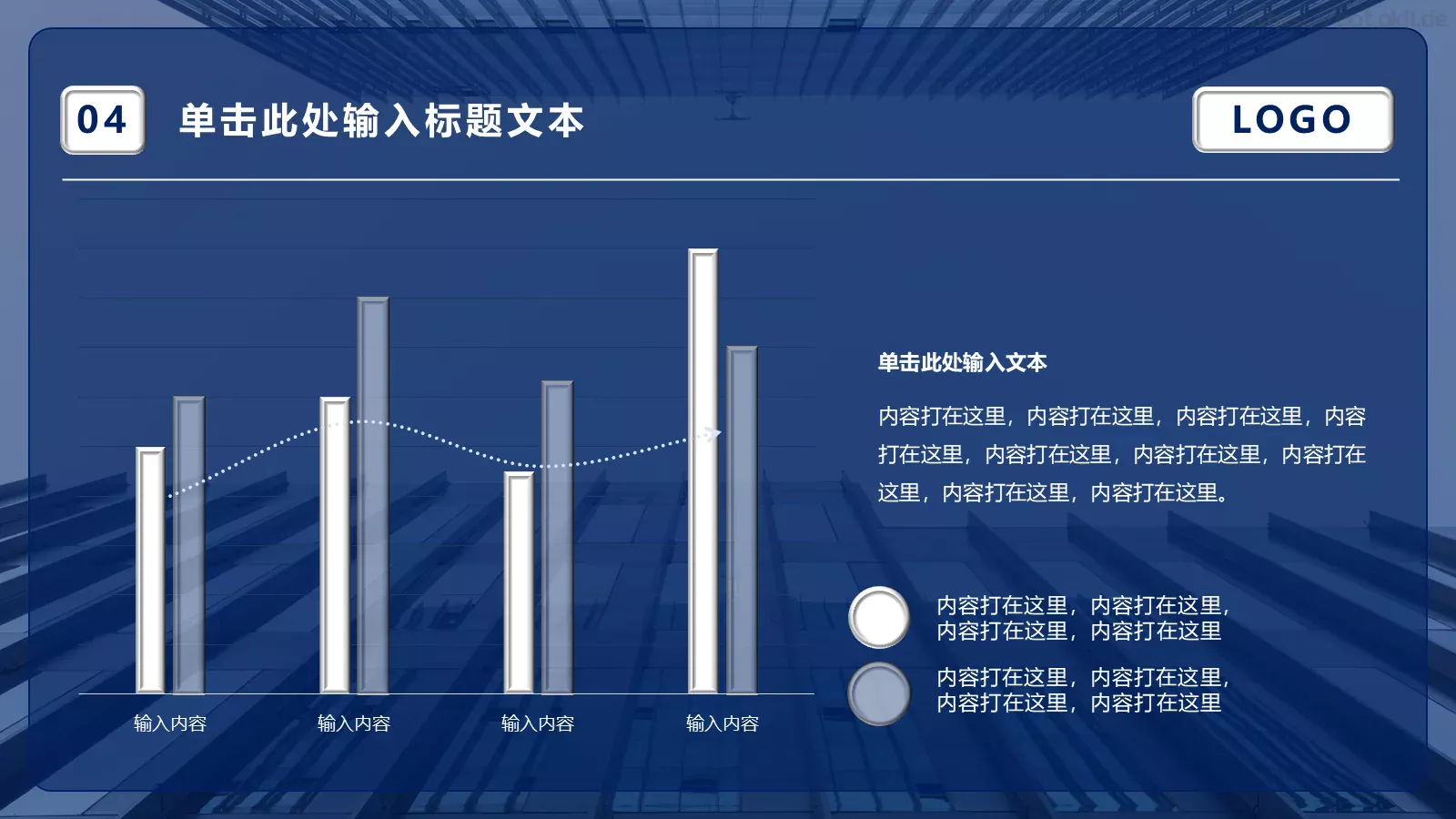 04

单击此处输入标题文本

LOGO

输入内容

输入内容

输入内容

输入内容

单击此处输入文本

内容打在这里，内容打在这里，内容打在这里，内容打在这里，内容打在这里，内容打在这里，内容打在这里，内容打在这里，内容打在这里。

内容打在这里，内容打在这里，内容打在这里，内容打在这里

内容打在这里，内容打在这里，内容打在这里，内容打在这里